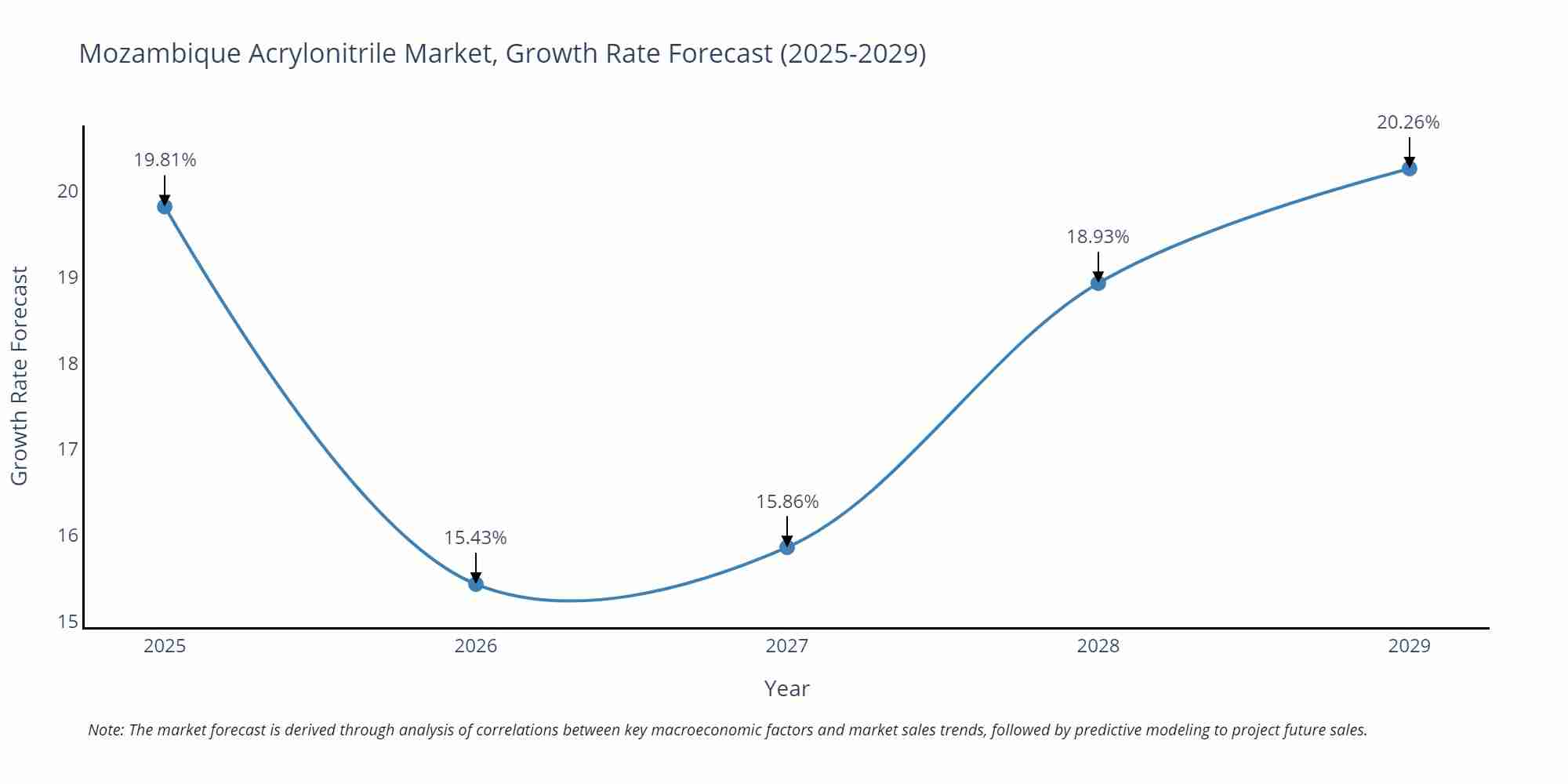 Mozambique Acrylonitrile Market, Growth Rate Forecast (2025-2029)

Growth Rate Forecast

20
19
18
17
16
15

19.81%
15.43%
15.86%
18.93%
20.26%

2025
2026
2027
2028
2029

Year

Note: The market forecast is derived through analysis of correlations between key macroeconomic factors and market sales trends, followed by predictive modeling to project future sales.